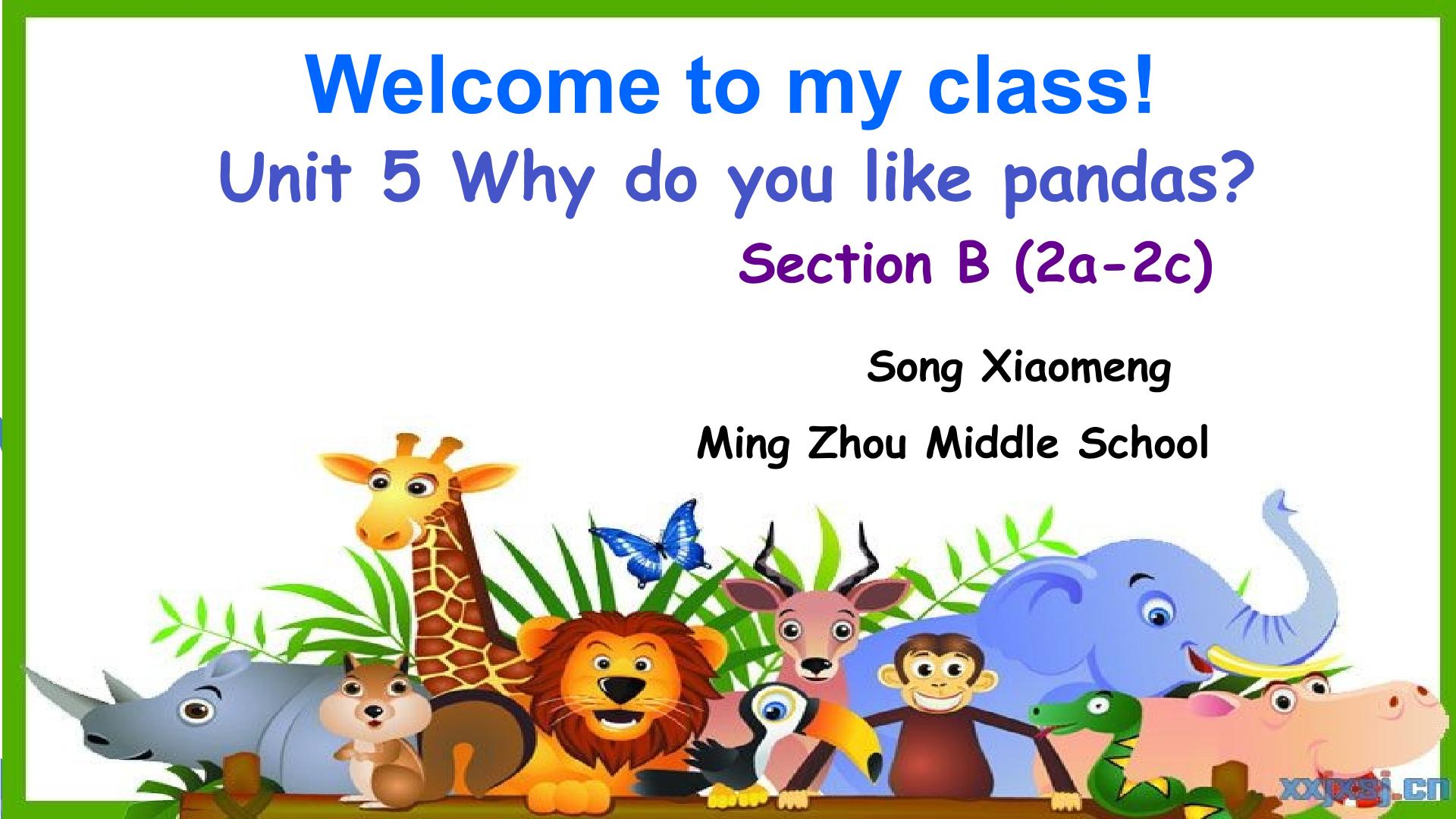 Welcome to my class!

Unit 5 Why do you like pandas?

Section B (2a-2c)

Song Xiaomeng

Ming Zhou Middle School

xxjxsj.cn